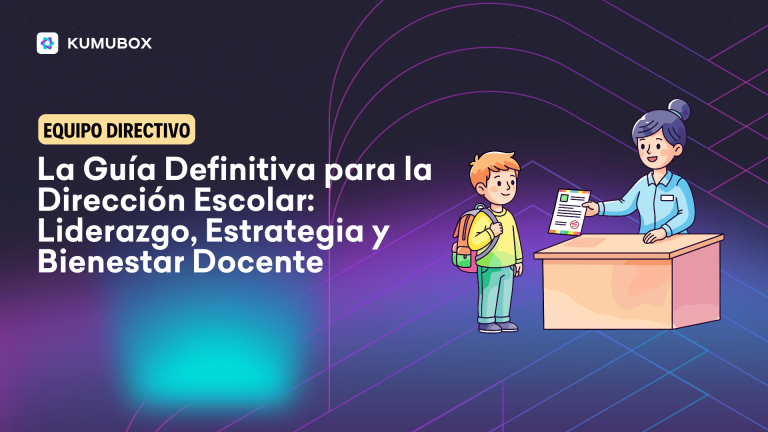 KUMUBOX

EQUIPO DIRECTIVO

La Guía Definitiva para la Dirección Escolar: Liderazgo, Estrategia y Bienestar Docente